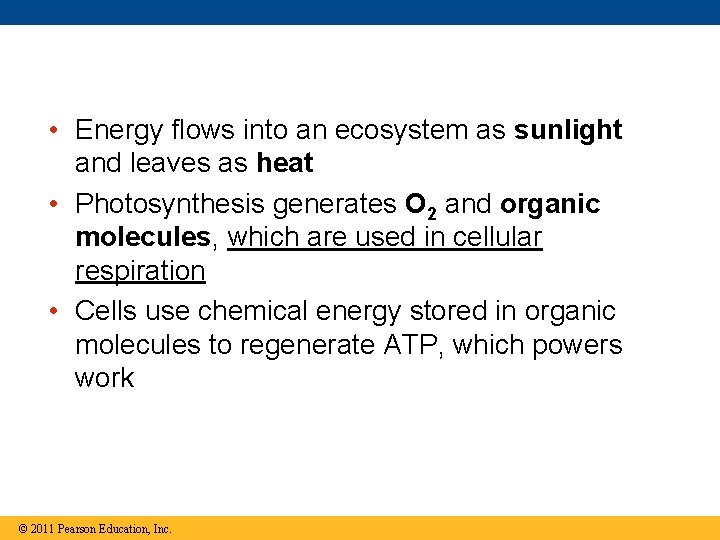 • Energy flows into an ecosystem as sunlight and leaves as heat

• Photosynthesis generates $O_2$ and organic molecules, which are used in cellular respiration

• Cells use chemical energy stored in organic molecules to regenerate ATP, which powers work

© 2011 Pearson Education, Inc.